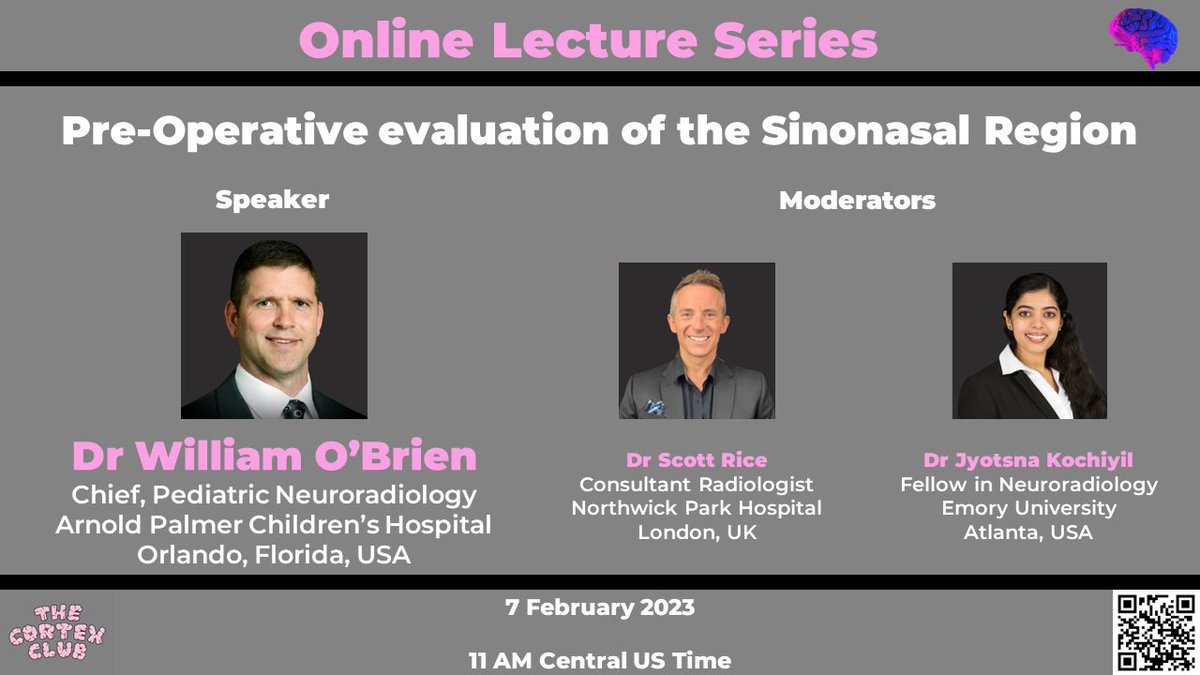 Online Lecture Series

Pre-Operative evaluation of the Sinonasal Region

Speaker

Dr William O'Brien
Chief, Pediatric Neuroradiology
Arnold Palmer Children's Hospital
Orlando, Florida, USA

Moderators

Dr Scott Rice
Consultant Radiologist
Northwick Park Hospital
London, UK

Dr Jyotsna Kochiyil
Fellow in Neuroradiology
Emory University
Atlanta, USA

THE CORTEX CLUB

7 February 2023

11 AM Central US Time